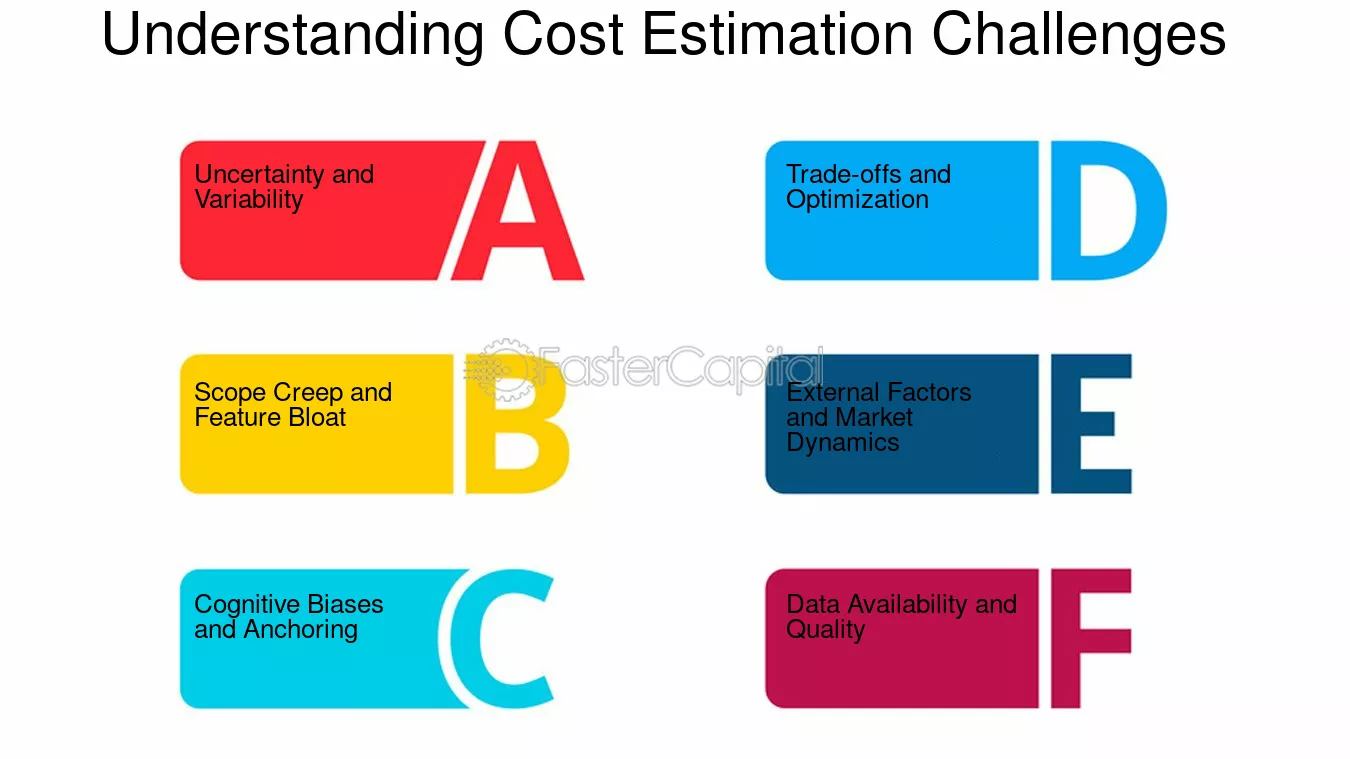 Understanding Cost Estimation Challenges

Uncertainty and Variability
A

Scope Creep and Feature Bloat
B

Cognitive Biases and Anchoring
C

Trade-offs and Optimization
D

External Factors and Market Dynamics
E

Data Availability and Quality
F

FasterCapital